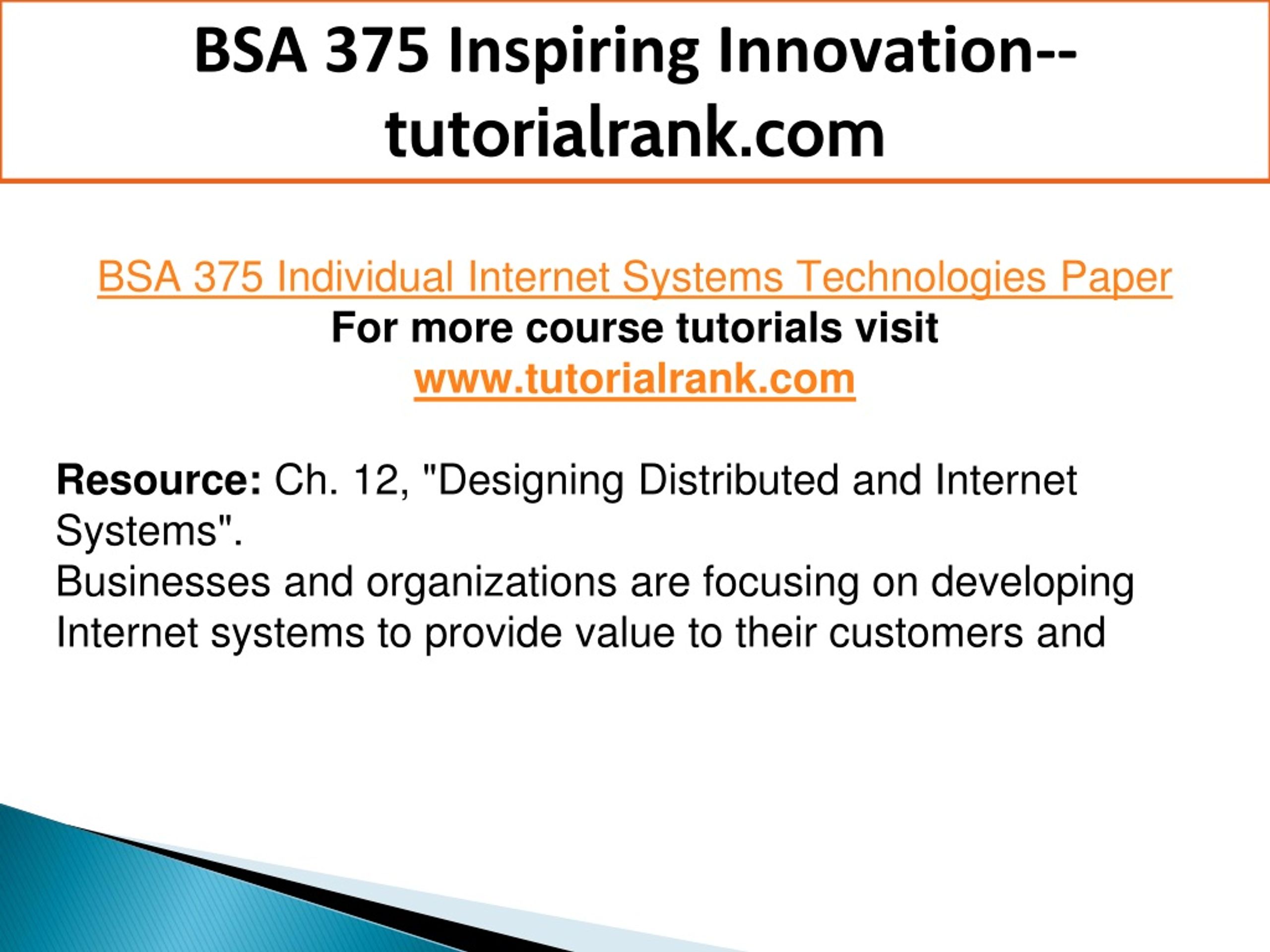 BSA 375 Inspiring Innovation--tutorialrank.com

BSA 375 Individual Internet Systems Technologies Paper
For more course tutorials visit
www.tutorialrank.com

Resource: Ch. 12, "Designing Distributed and Internet Systems".
Businesses and organizations are focusing on developing Internet systems to provide value to their customers and